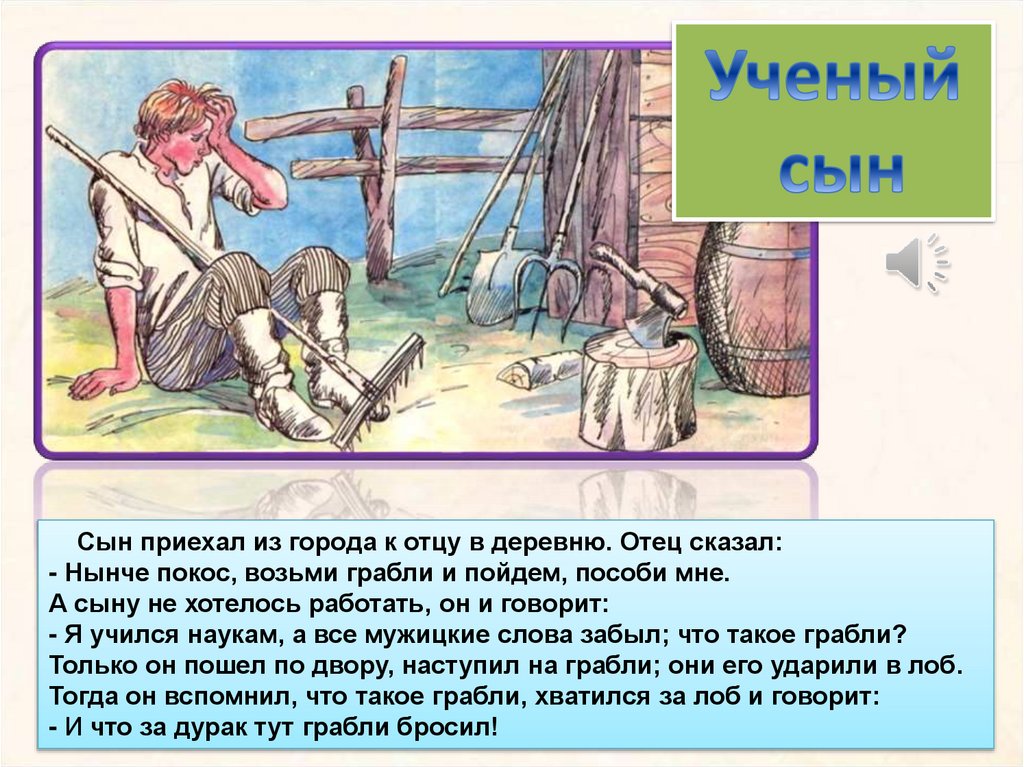 Ученый сын

Сын приехал из города к отцу в деревню. Отец сказал:
- Нынче покос, возьми грабли и пойдем, пособи мне.
А сыну не хотелось работать, он и говорит:
- Я учился наукам, а все мужицкие слова забыл; что такое грабли?
Только он пошел по двору, наступил на грабли; они его ударили в лоб.
Тогда он вспомнил, что такое грабли, хватился за лоб и говорит:
- И что за дурак тут грабли бросил!